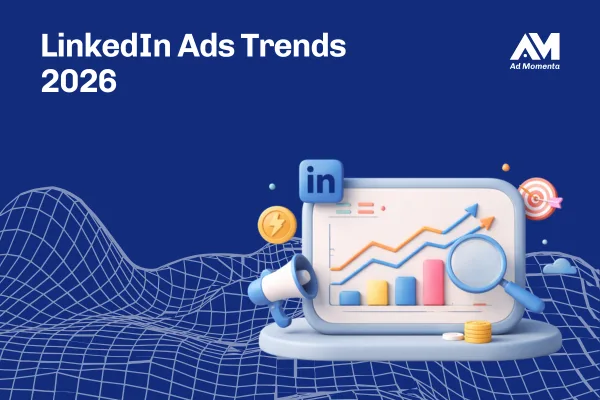 LinkedIn Ads Trends 2026

AM
Ad Momenta

in